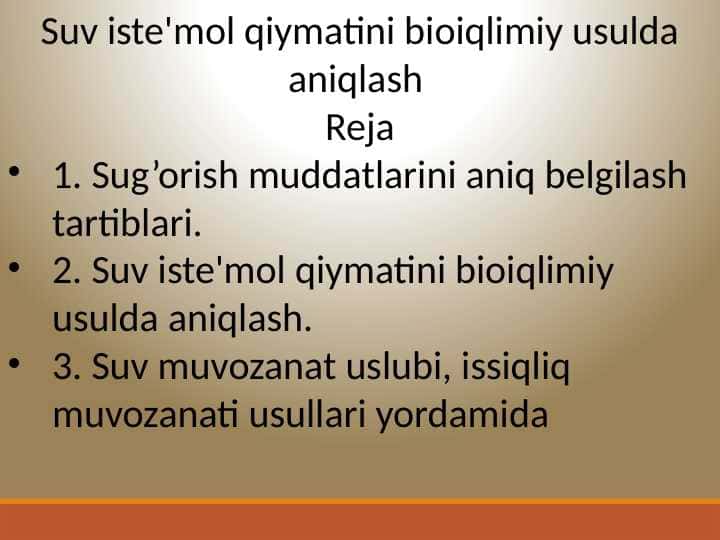 Suv iste'mol qiymatini bioiqlimiy usulda aniqlash
Reja

• 1. Sug’orish muddatlarini aniq belgilash tartiblari.
• 2. Suv iste'mol qiymatini bioiqlimiy usulda aniqlash.
• 3. Suv muvozanat uslubi, issiqliq muvozanati usullari yordamida